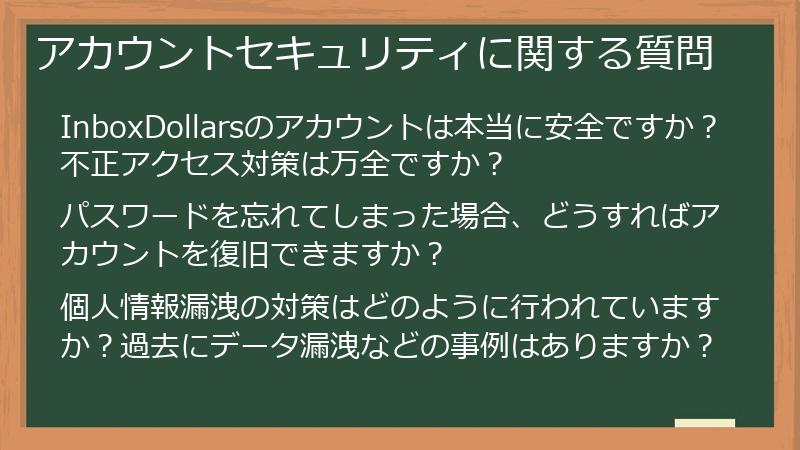 アカウントセキュリティに関する質問

InboxDollarsのアカウントは本当に安全ですか？不正アクセス対策は万全ですか？

パスワードを忘れてしまった場合、どうすればアカウントを復旧できますか？

個人情報漏洩の対策はどのように行われていますか？過去にデータ漏洩などの事例はありますか？